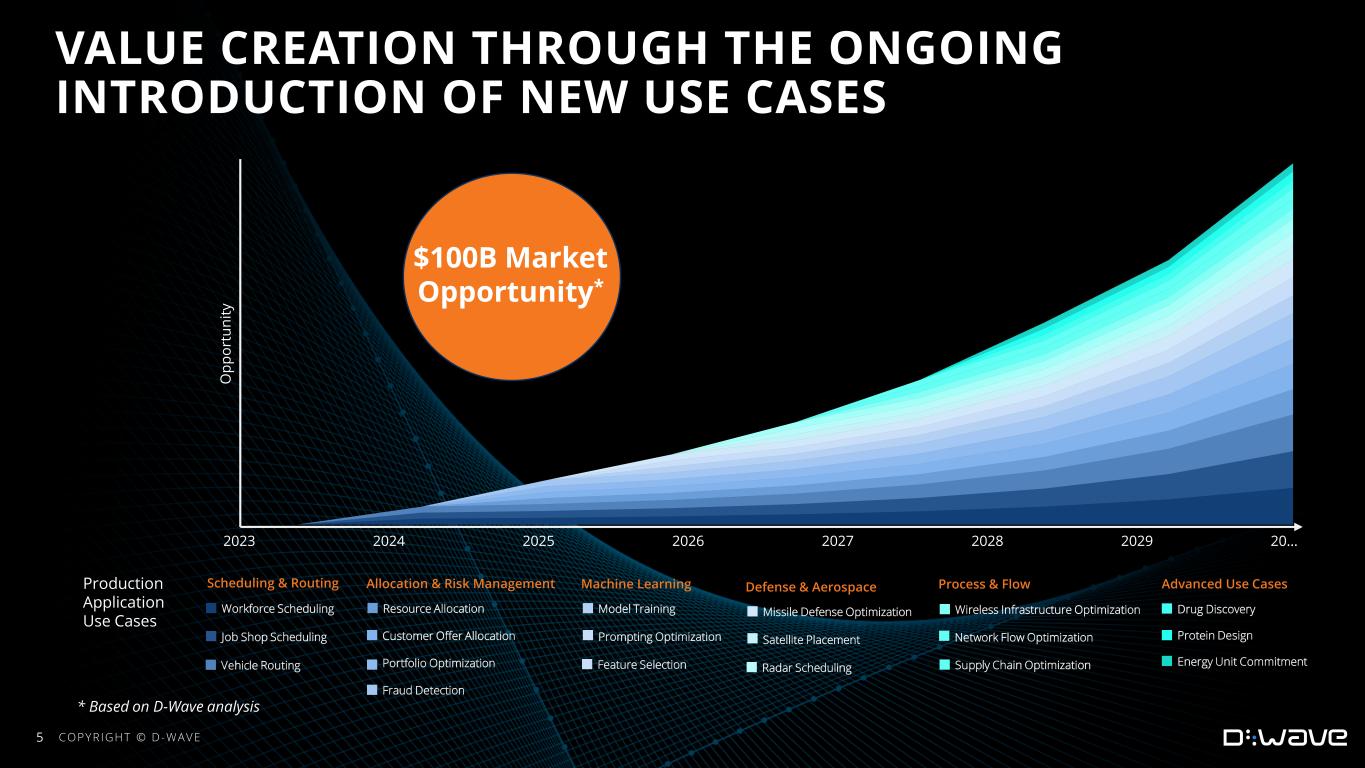 VALUE CREATION THROUGH THE ONGOING INTRODUCTION OF NEW USE CASES

$100B Market Opportunity*

Opportunity

2023 2024 2025 2026 2027 2028 2029 20...

Production Application Use Cases

Scheduling & Routing
Workforce Scheduling
Job Shop Scheduling
Vehicle Routing

Allocation & Risk Management
Resource Allocation
Customer Offer Allocation
Portfolio Optimization
Fraud Detection

Machine Learning
Model Training
Prompting Optimization
Feature Selection

Defense & Aerospace
Missile Defense Optimization
Satellite Placement
Radar Scheduling

Process & Flow
Wireless Infrastructure Optimization
Network Flow Optimization
Supply Chain Optimization

Advanced Use Cases
Drug Discovery
Protein Design
Energy Unit Commitment

* Based on D-Wave analysis

5 COPYRIGHT © D-WAVE

D:WAVE